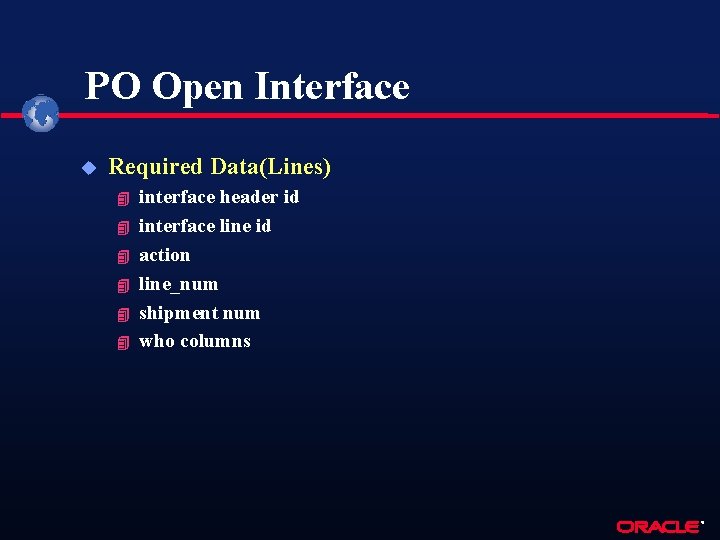 PO Open Interface

Required Data(Lines)

interface header id

interface line id

action

line_num

shipment num

who columns

ORACLE